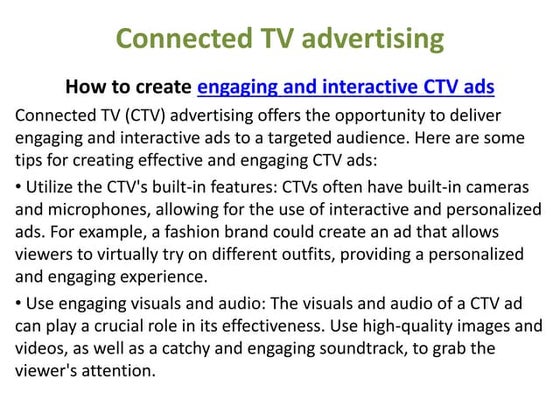 Connected TV advertising

How to create engaging and interactive CTV ads

Connected TV (CTV) advertising offers the opportunity to deliver engaging and interactive ads to a targeted audience. Here are some tips for creating effective and engaging CTV ads:

• Utilize the CTV's built-in features: CTVs often have built-in cameras and microphones, allowing for the use of interactive and personalized ads. For example, a fashion brand could create an ad that allows viewers to virtually try on different outfits, providing a personalized and engaging experience.

• Use engaging visuals and audio: The visuals and audio of a CTV ad can play a crucial role in its effectiveness. Use high-quality images and videos, as well as a catchy and engaging soundtrack, to grab the viewer's attention.